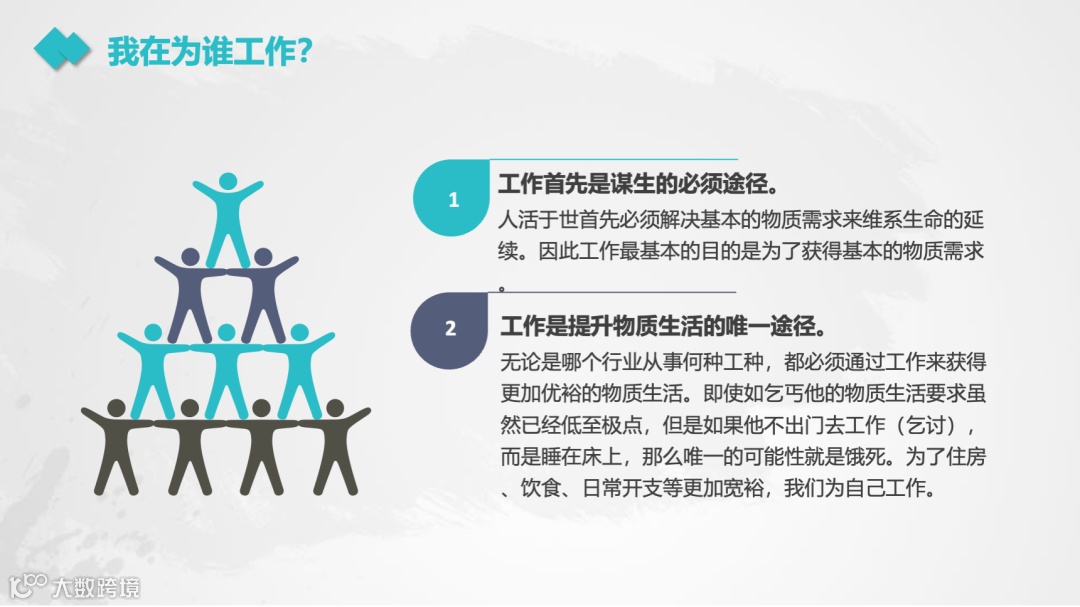 我在为谁工作?

1
工作首先是谋生的必须途径。
人活于世首先必须解决基本的物质需求来维系生命的延续。因此工作最基本的目的是为了获得基本的物质需求。

2
工作是提升物质生活的唯一途径。
无论是哪个行业从事何种工种，都必须通过工作来获得更加优裕的物质生活。即使如乞丐他的物质生活要求虽然已经低至极点，但是如果他不出门去工作（乞讨），而是睡在床上，那么唯一的可能性就是饿死。为了住房、饮食、日常开支等更加宽裕，我们为自己工作。

大数跨境